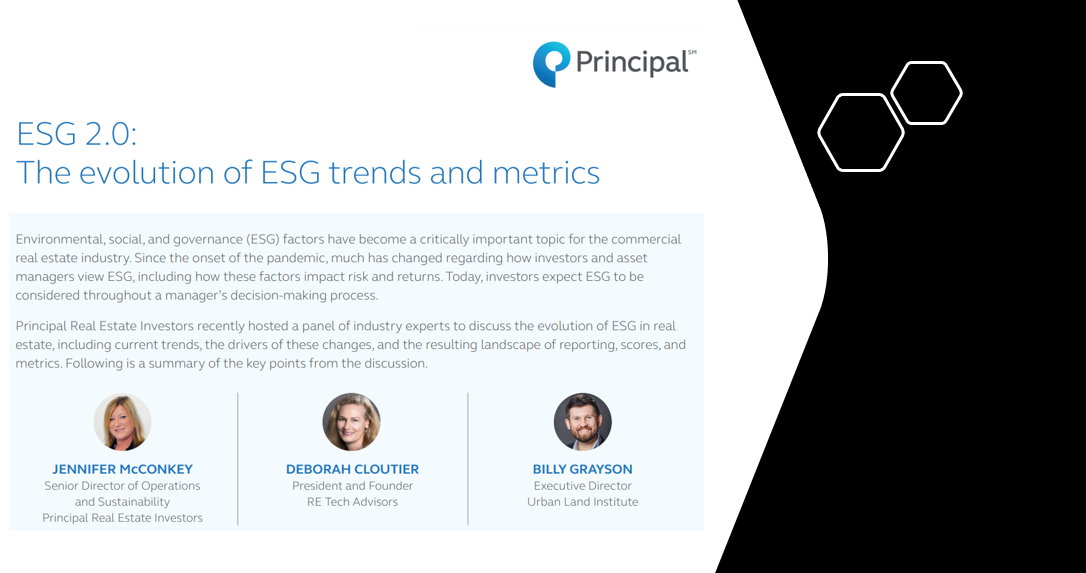 Principal℠

ESG 2.0:
The evolution of ESG trends and metrics

Environmental, social, and governance (ESG) factors have become a critically important topic for the commercial real estate industry. Since the onset of the pandemic, much has changed regarding how investors and asset managers view ESG, including how these factors impact risk and returns. Today, investors expect ESG to be considered throughout a manager's decision-making process.

Principal Real Estate Investors recently hosted a panel of industry experts to discuss the evolution of ESG in real estate, including current trends, the drivers of these changes, and the resulting landscape of reporting, scores, and metrics. Following is a summary of the key points from the discussion.

JENNIFER McCONKEY
Senior Director of Operations and Sustainability
Principal Real Estate Investors

DEBORAH CLOUTIER
President and Founder
RE Tech Advisors

BILLY GRAYSON
Executive Director
Urban Land Institute